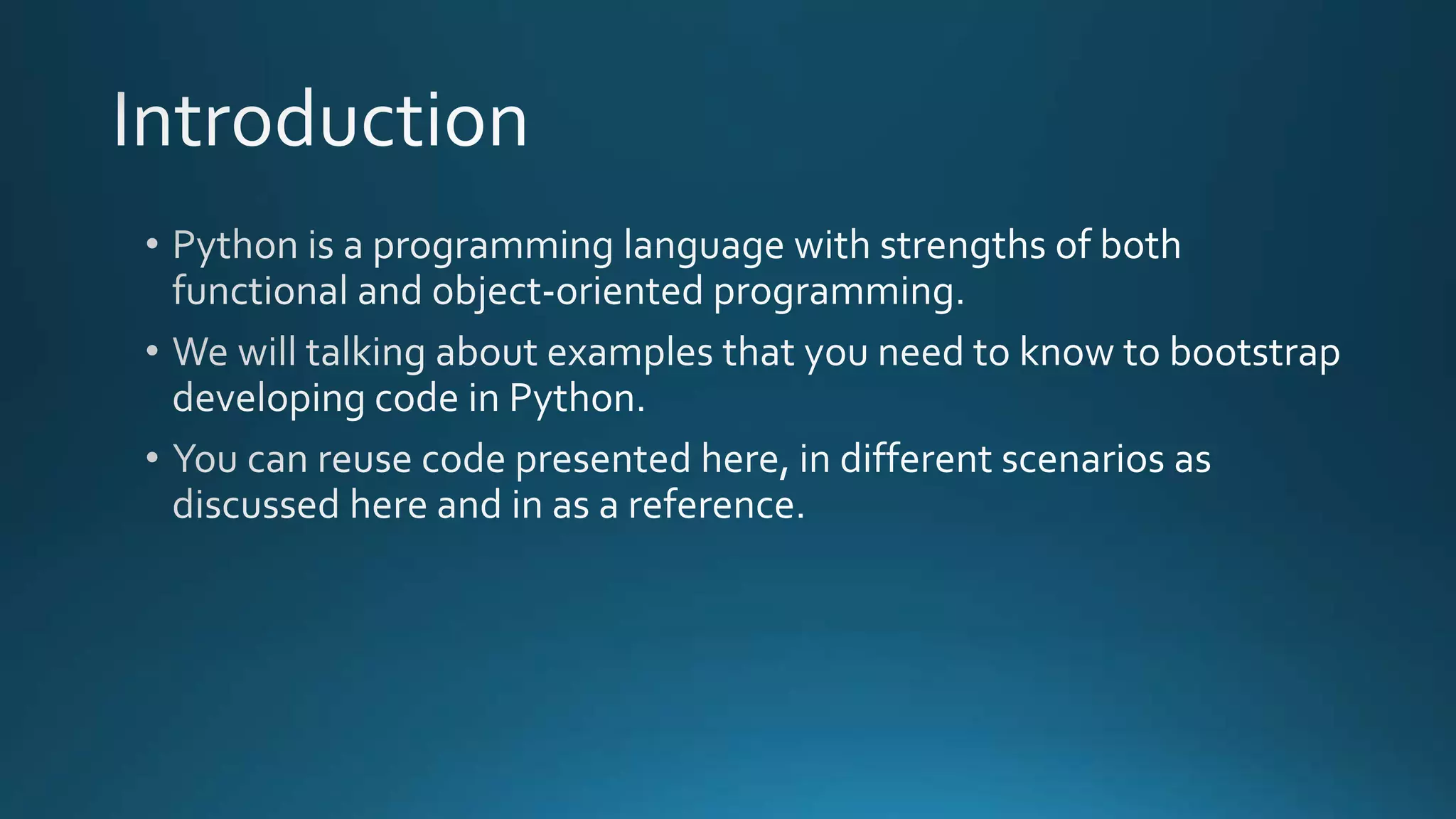 Introduction

• Python is a programming language with strengths of both functional and object-oriented programming.

• We will talking about examples that you need to know to bootstrap developing code in Python.

• You can reuse code presented here, in different scenarios as discussed here and in as a reference.